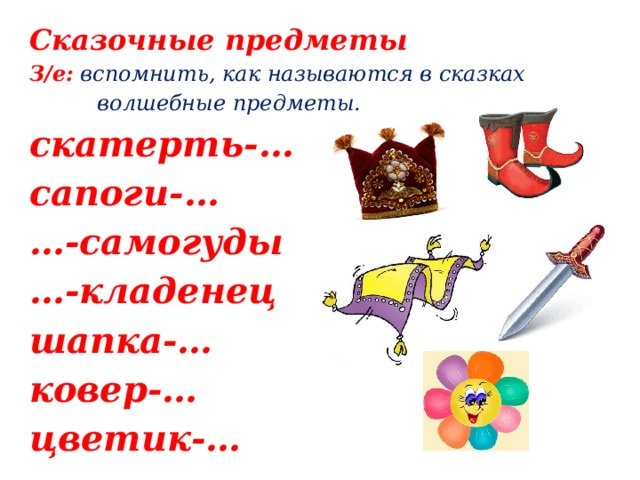 Сказочные предметы
З/е: вспомнить, как называются в сказках волшебные предметы.

скатерть-…
сапоги-…
…-самогуды
…-кладенец
шапка-…
ковер-…
цветик-…